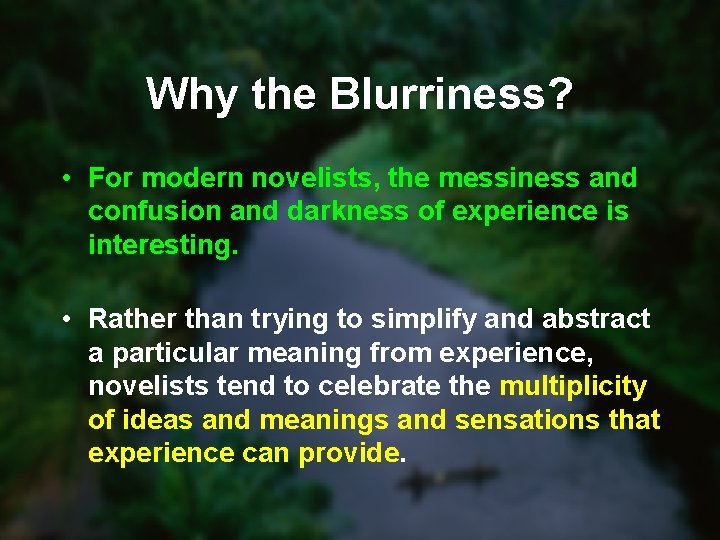 Why the Blurriness?

• For modern novelists, the messiness and confusion and darkness of experience is interesting.

• Rather than trying to simplify and abstract a particular meaning from experience, novelists tend to celebrate the multiplicity of ideas and meanings and sensations that experience can provide.